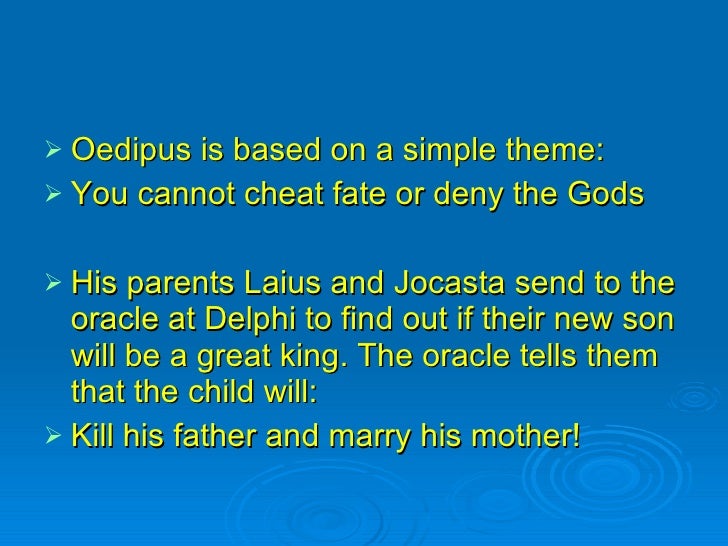 ➢ Oedipus is based on a simple theme:
➢ You cannot cheat fate or deny the Gods

➢ His parents Laius and Jocasta send to the oracle at Delphi to find out if their new son will be a great king. The oracle tells them that the child will:
➢ Kill his father and marry his mother!